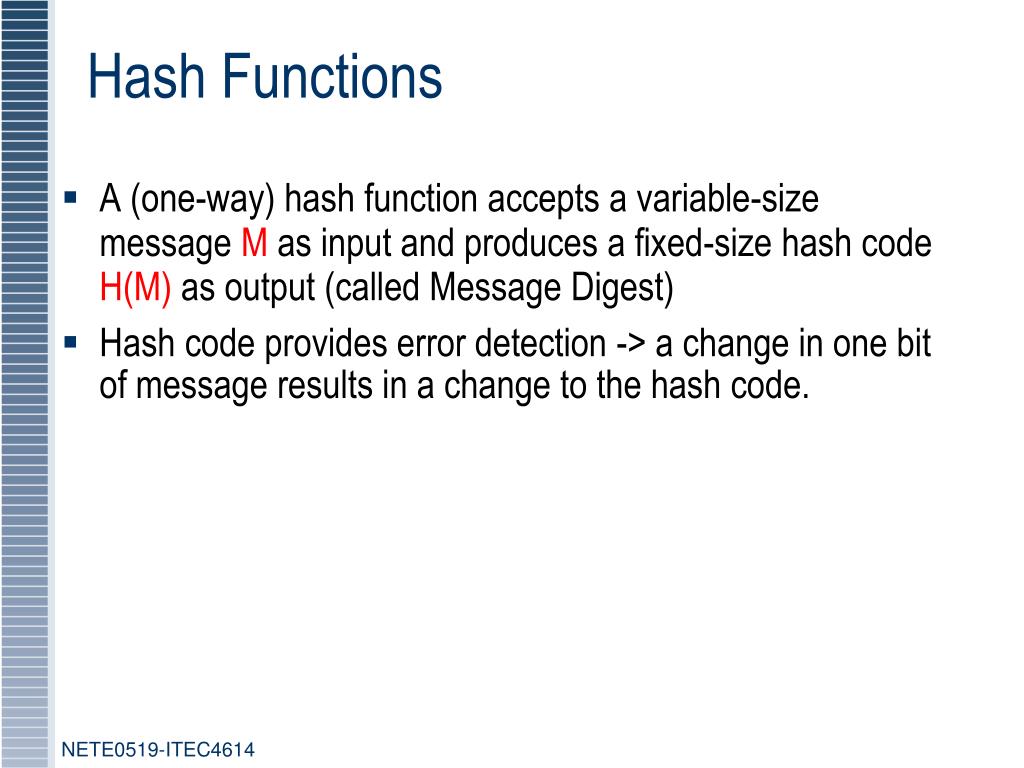 Hash Functions

▪ A (one-way) hash function accepts a variable-size message M as input and produces a fixed-size hash code H(M) as output (called Message Digest)
▪ Hash code provides error detection -> a change in one bit of message results in a change to the hash code.

NETE0519-ITEC4614